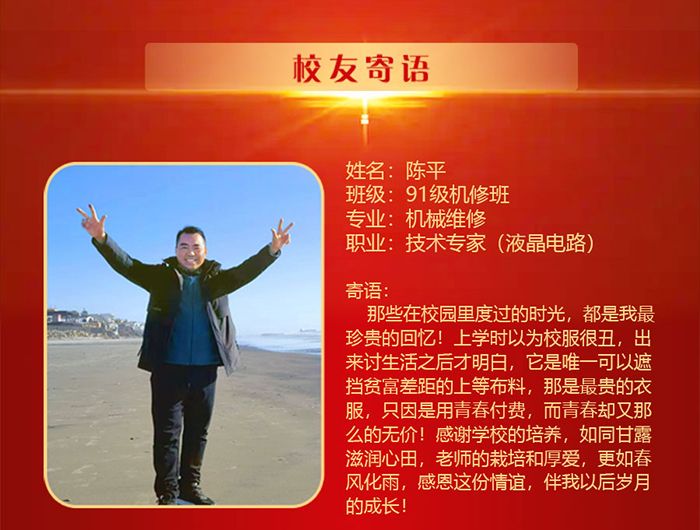 校友寄语

姓名：陈平
班级：91级机修班
专业：机械维修
职业：技术专家（液晶电路）

寄语：
那些在校园里度过的时光，都是我最珍贵的回忆！上学时以为校服很丑，出来讨生活之后才明白，它是唯一可以遮挡贫富差距的上等布料，那是最贵的衣服，只因是用青春付费，而青春却又那么的无价！感谢学校的培养，如同甘露滋润心田，老师的栽培和厚爱，更如春风化雨，感恩这份情谊，伴我以后岁月的成长！